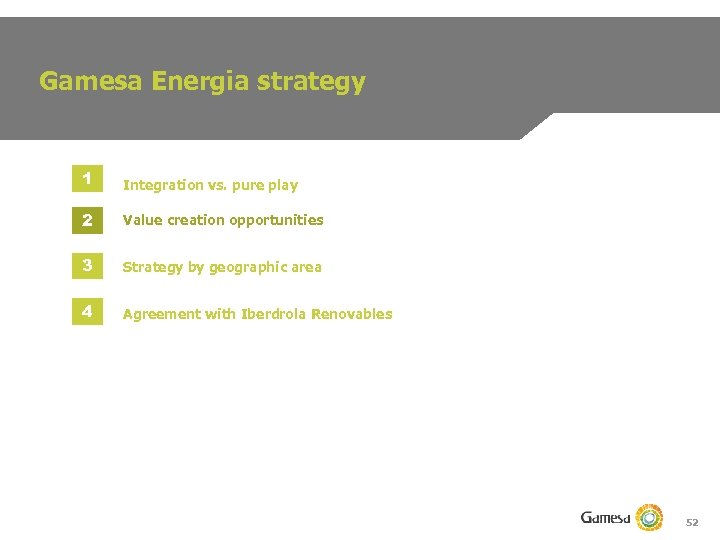 Gamesa Energia strategy

1 Integration vs. pure play

2 Value creation opportunities

3 Strategy by geographic area

4 Agreement with Iberdrola Renovables

Gamesa

52